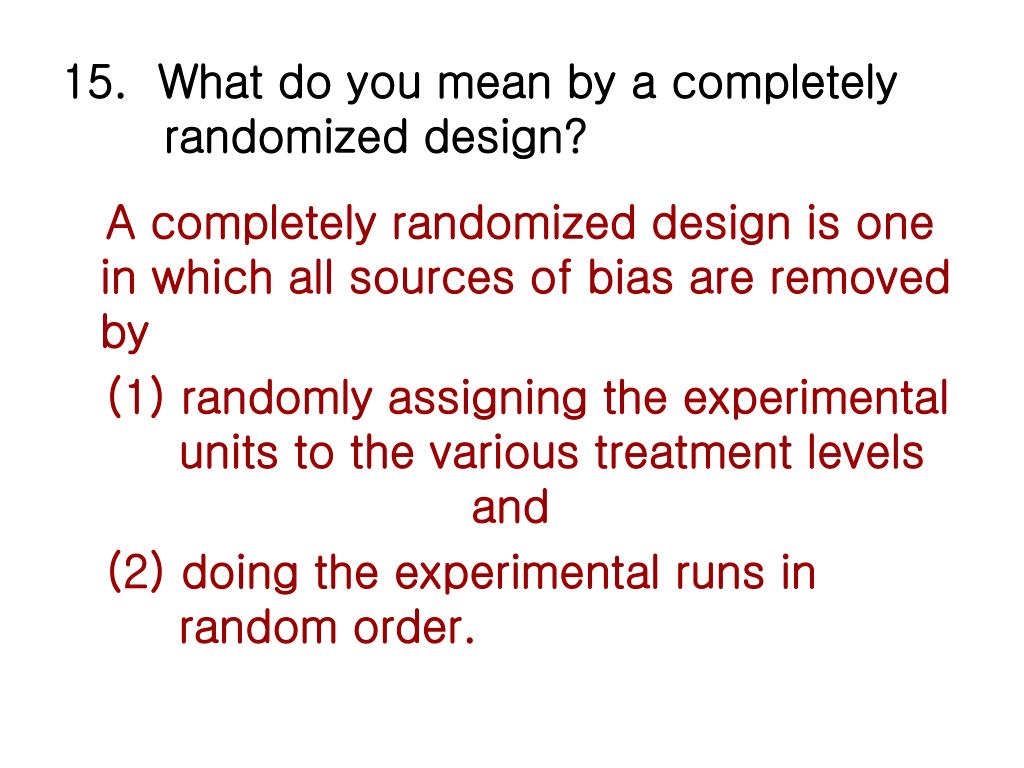 15. What do you mean by a completely randomized design?

A completely randomized design is one in which all sources of bias are removed by

(1) randomly assigning the experimental units to the various treatment levels
and

(2) doing the experimental runs in random order.